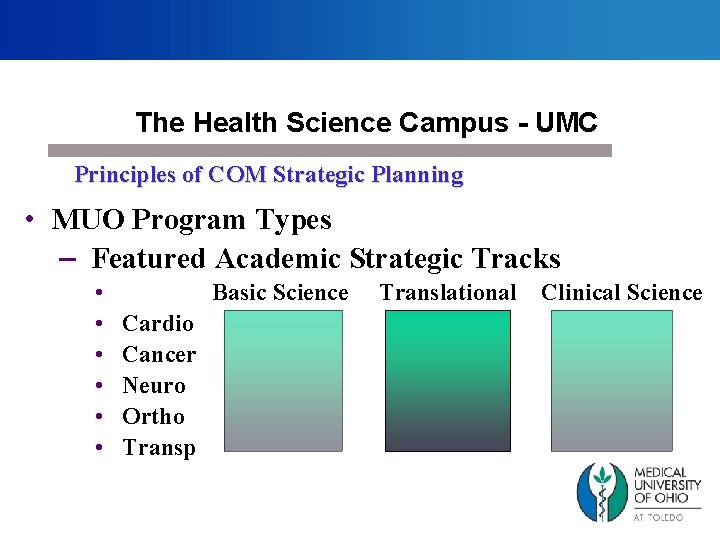 The Health Science Campus - UMC

Principles of COM Strategic Planning

• MUO Program Types
– Featured Academic Strategic Tracks
• Basic Science Translational Clinical Science
• Cardio
• Cancer
• Neuro
• Ortho
• Transp

MEDICAL UNIVERSITY OF OHIO AT TOLEDO